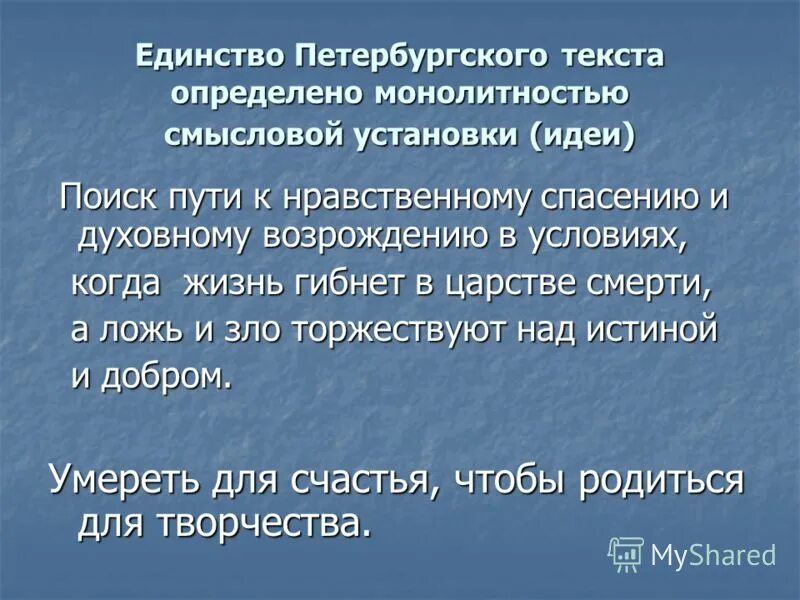 Единство Петербургского текста определено монолитностью смысловой установки (идеи)

Поиск пути к нравственному спасению и духовному возрождению в условиях, когда жизнь гибнет в царстве смерти, а ложь и зло торжествуют над истиной и добром.

Умереть для счастья, чтобы родиться для творчества.

MyShared